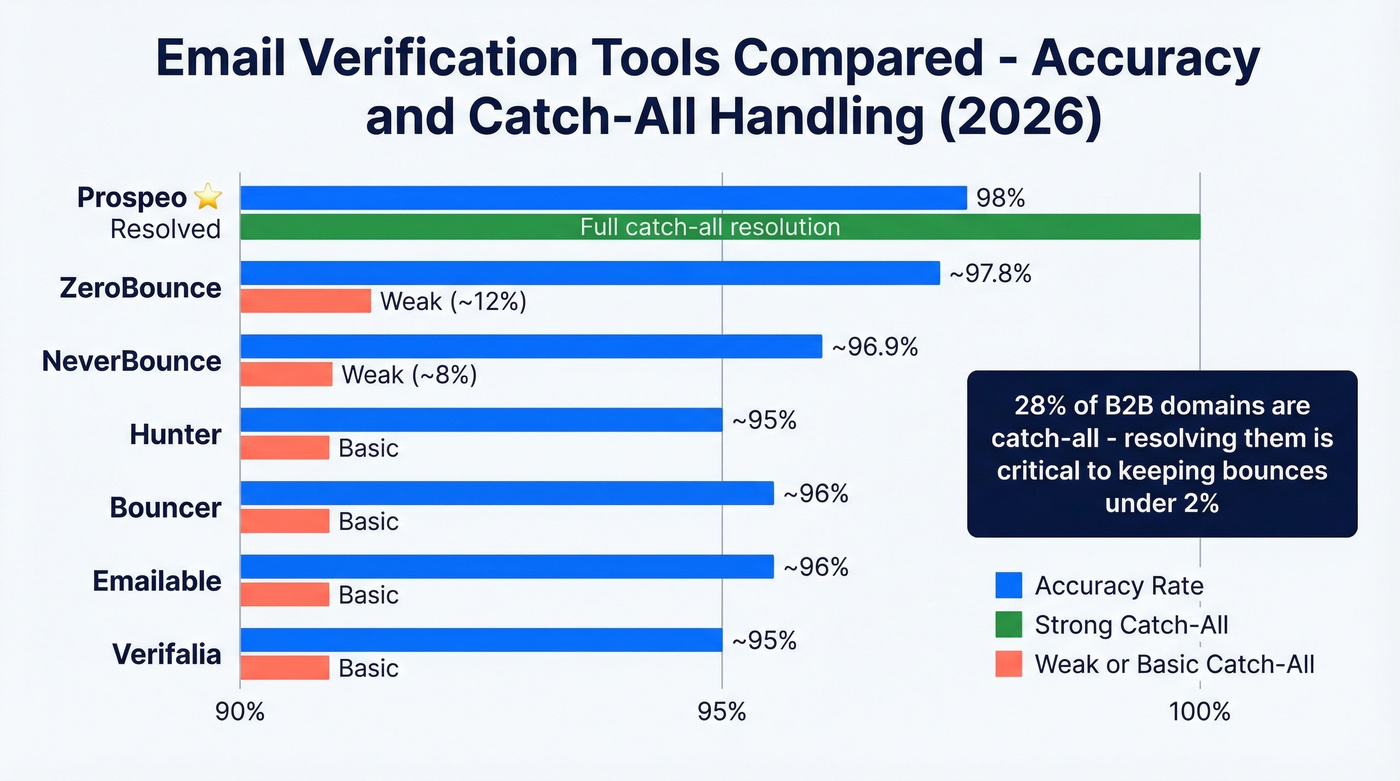 Email Verification Tools Compared - Accuracy and Catch-All Handling (2026)

Prospeo ⭐
Resolved
98%
Full catch-all resolution

ZeroBounce
~97.8%
Weak (~12%)

NeverBounce
~96.9%
Weak (~8%)

Hunter
~95%
Basic

Bouncer
~96%
Basic

Emailable
~96%
Basic

Verifalia
~95%
Basic

90%
95%
100%

28% of B2B domains are catch-all - resolving them is critical to keeping bounces under 2%

Accuracy Rate
Strong Catch-All
Weak or Basic Catch-All